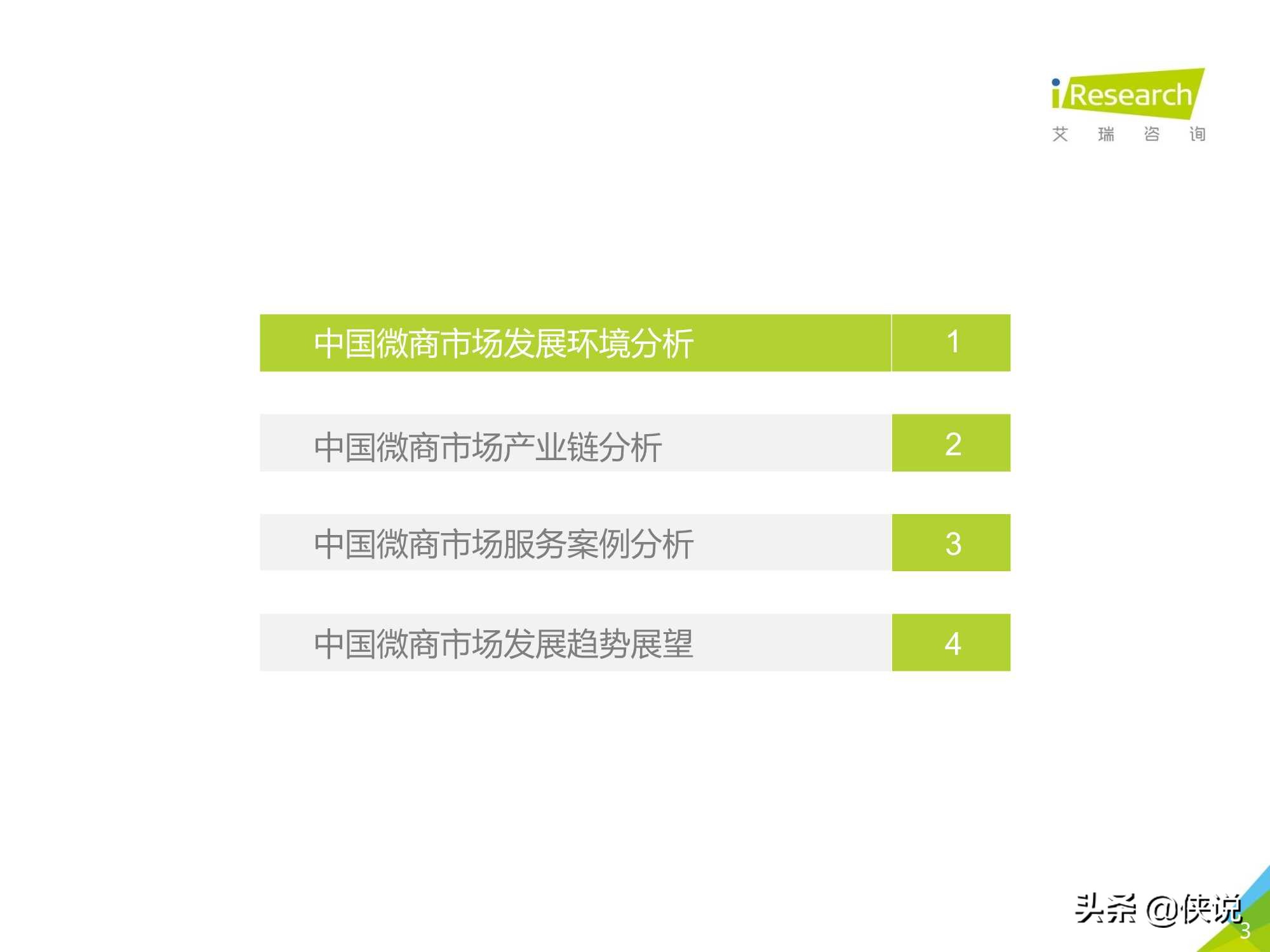 iResearch
艾 瑞 咨 询

中国微商市场发展环境分析 1

中国微商市场产业链分析 2

中国微商市场服务案例分析 3

中国微商市场发展趋势展望 4

头条 @侠说

3